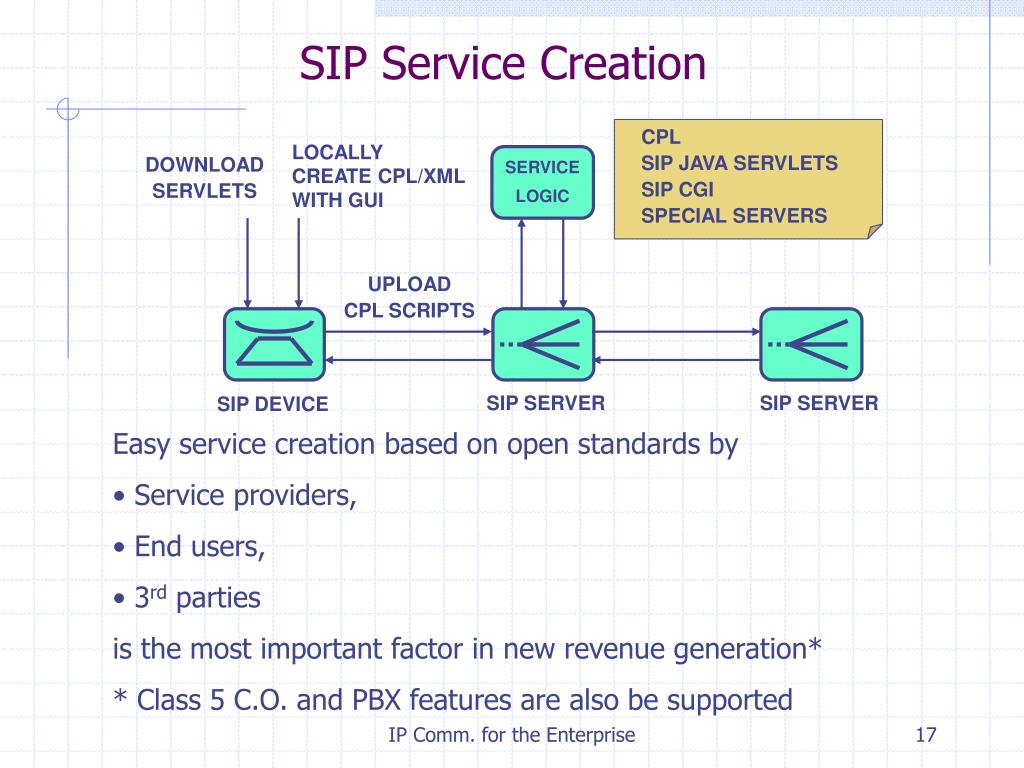 SIP Service Creation

DOWNLOAD SERVLETS

LOCALLY CREATE CPL/XML WITH GUI

SERVICE LOGIC

CPL
SIP JAVA SERVLETS
SIP CGI
SPECIAL SERVERS

UPLOAD CPL SCRIPTS

SIP DEVICE

SIP SERVER

SIP SERVER

Easy service creation based on open standards by

• Service providers,

• End users,

• 3$^{rd}$ parties

is the most important factor in new revenue generation*

* Class 5 C.O. and PBX features are also be supported

IP Comm. for the Enterprise

17